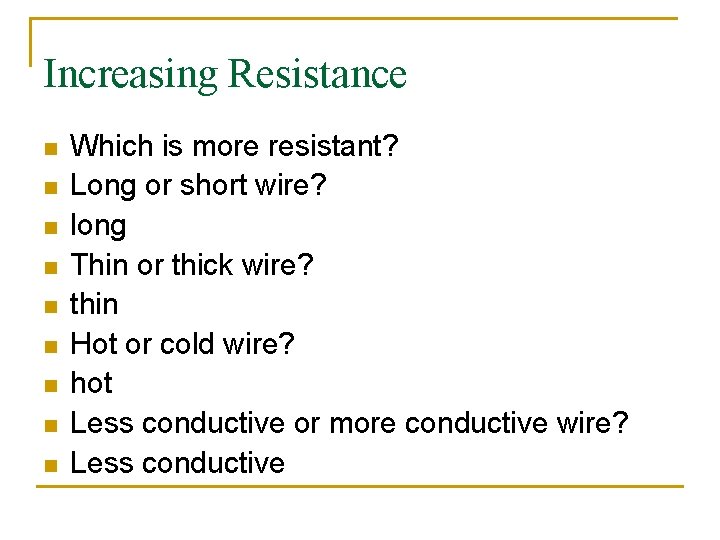 Increasing Resistance

- Which is more resistant?
- Long or short wire?
- long
- Thin or thick wire?
- thin
- Hot or cold wire?
- hot
- Less conductive or more conductive wire?
- Less conductive